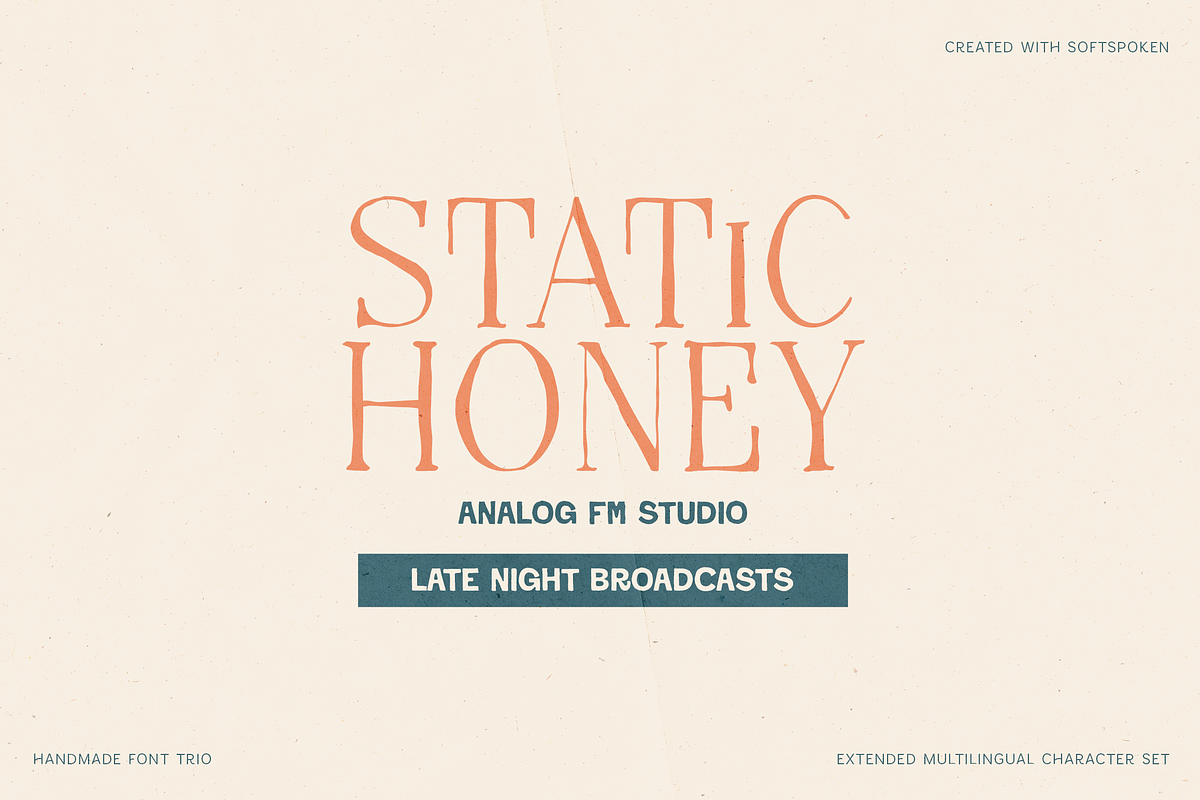 CREATED WITH SOFTSPOKEN

STATIC HONEY

ANALOG FM STUDIO

LATE NIGHT BROADCASTS

HANDMADE FONT TRIO

EXTENDED MULTILINGUAL CHARACTER SET